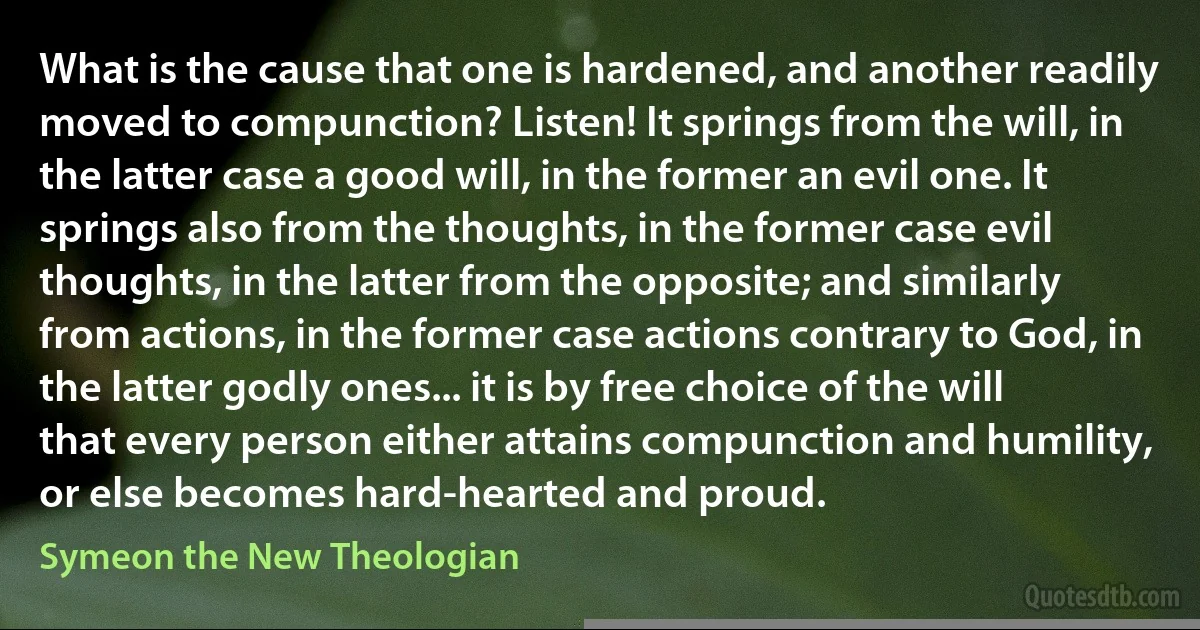 What is the cause that one is hardened, and another readily moved to compunction? Listen! It springs from the will, in the latter case a good will, in the former an evil one. It springs also from the thoughts, in the former case evil thoughts, in the latter from the opposite; and similarly from actions, in the former case actions contrary to God, in the latter godly ones... it is by free choice of the will that every person either attains compunction and humility, or else becomes hard-hearted and proud.

Symeon the New Theologian

Quotesdtb.com